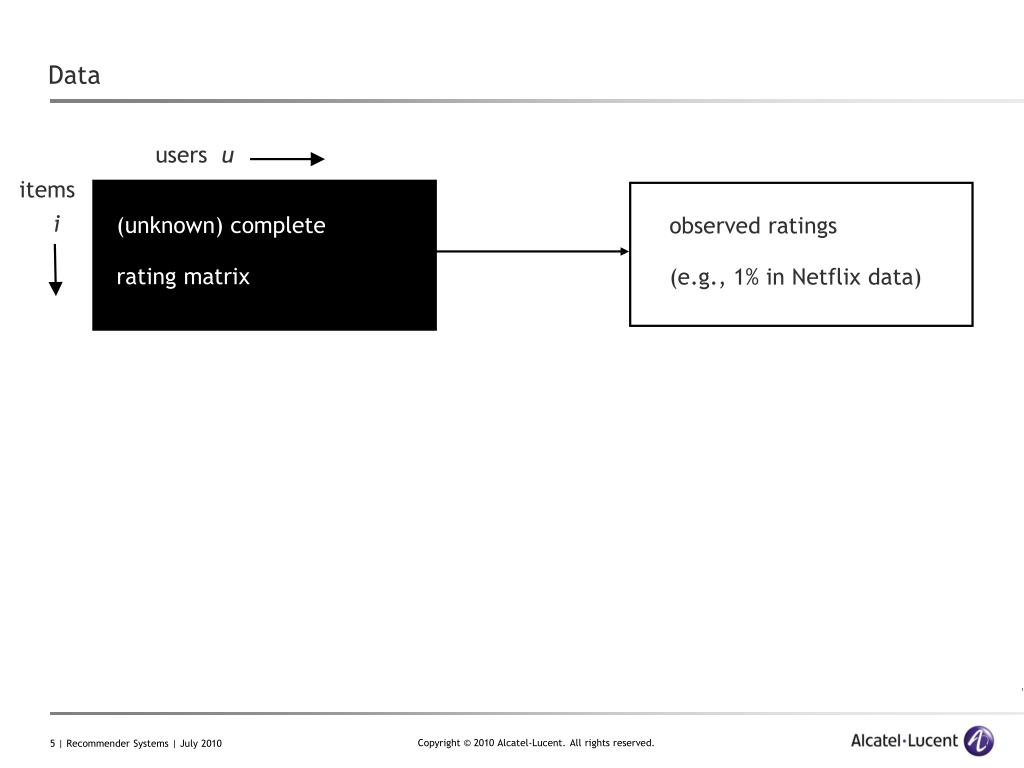 Data

users $u$

items
$i$

(unknown) complete

rating matrix

observed ratings

(e.g., 1% in Netflix data)

5 | Recommender Systems | July 2010

Copyright © 2010 Alcatel-Lucent. All rights reserved.

Alcatel·Lucent